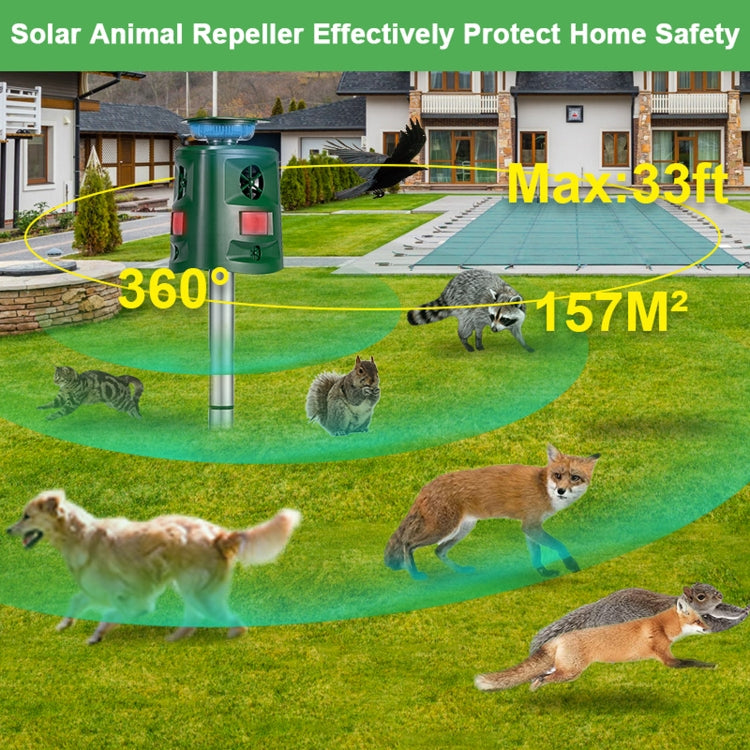 Solar Animal Repeller Effectively Protect Home Safety

Max:33ft

360°

157M²